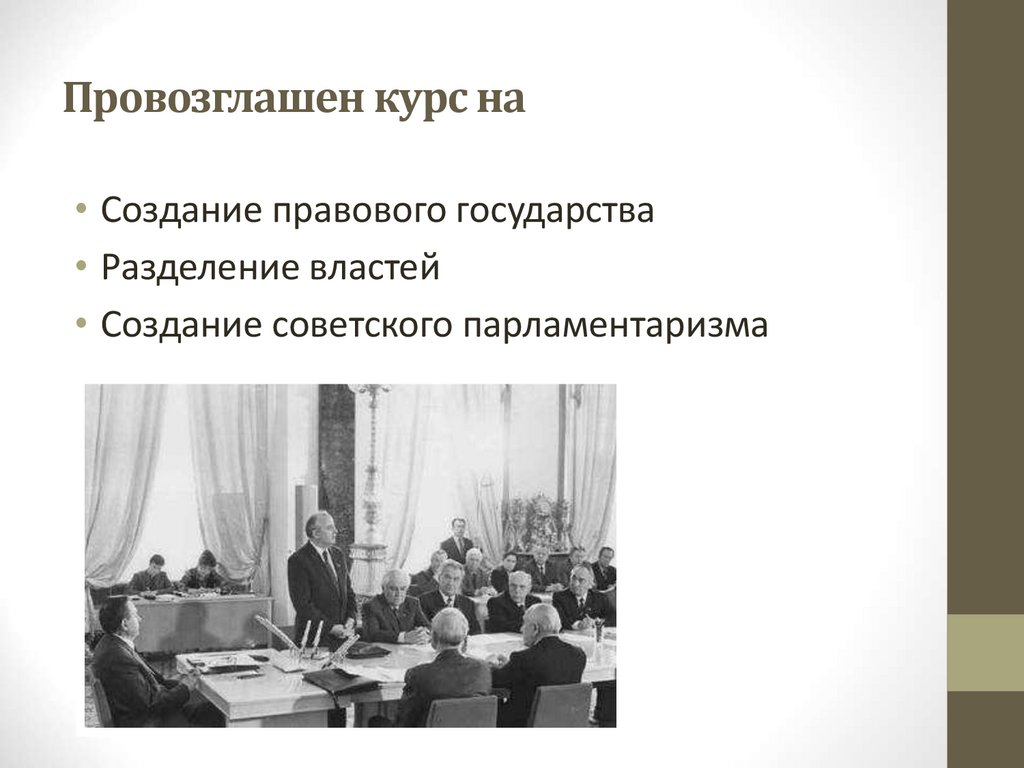 Провозглашен курс на

• Создание правового государства
• Разделение властей
• Создание советского парламентаризма